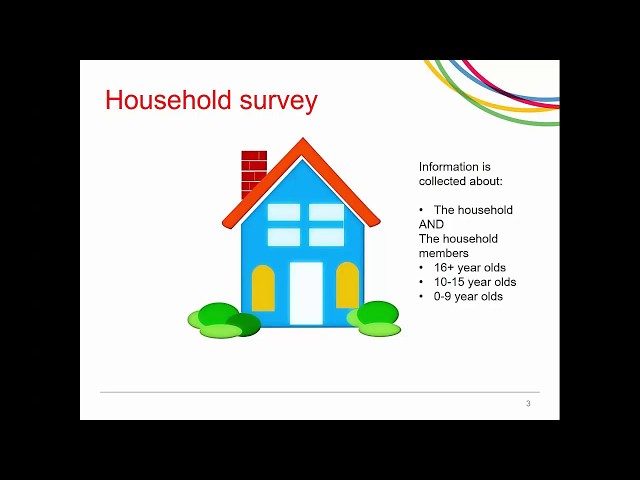 Household survey

Information is collected about:

• The household
AND
The household members
• 16+ year olds
• 10-15 year olds
• 0-9 year olds

3